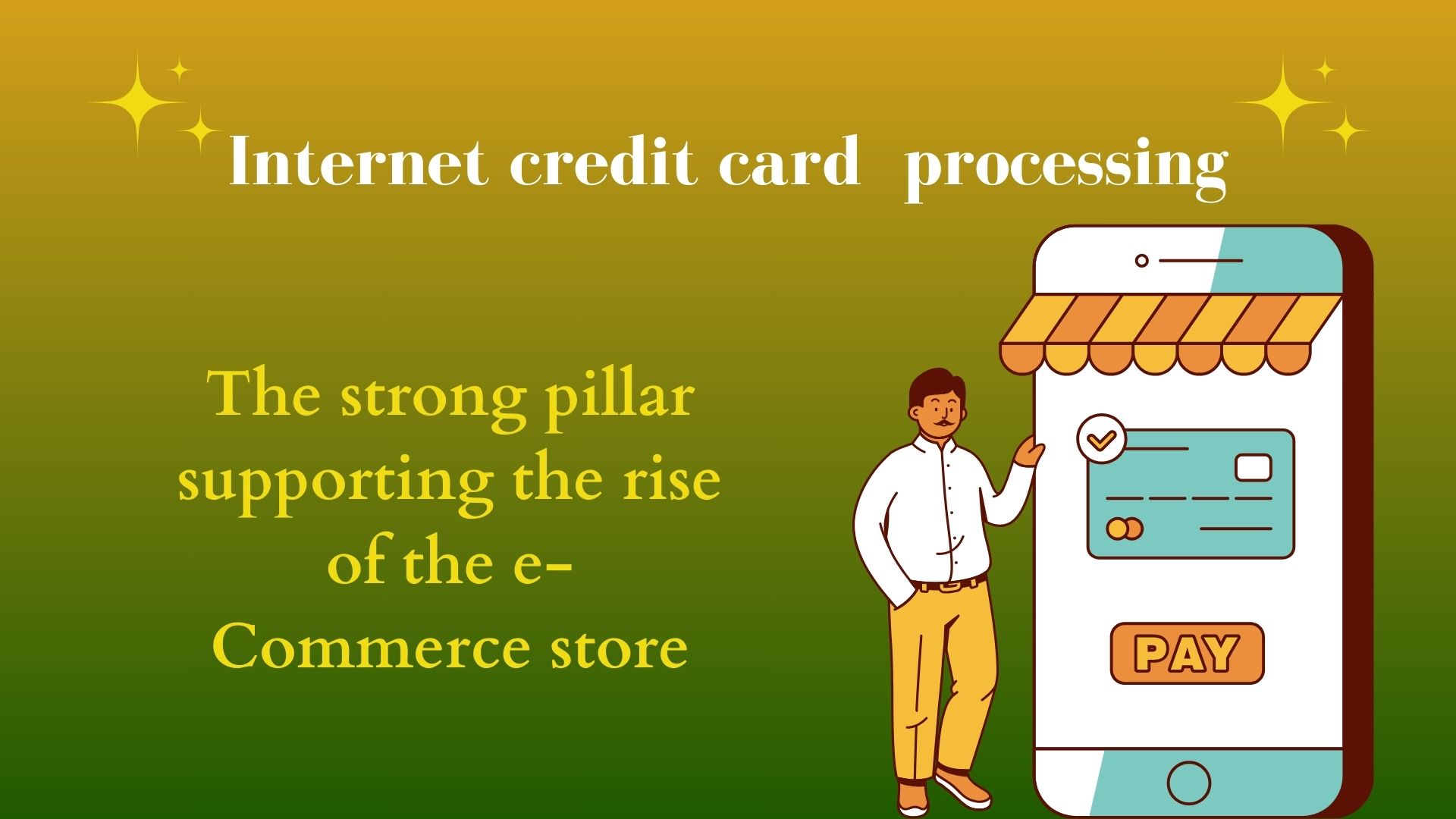 Internet credit card processing

The strong pillar supporting the rise of the e-Commerce store

PAY